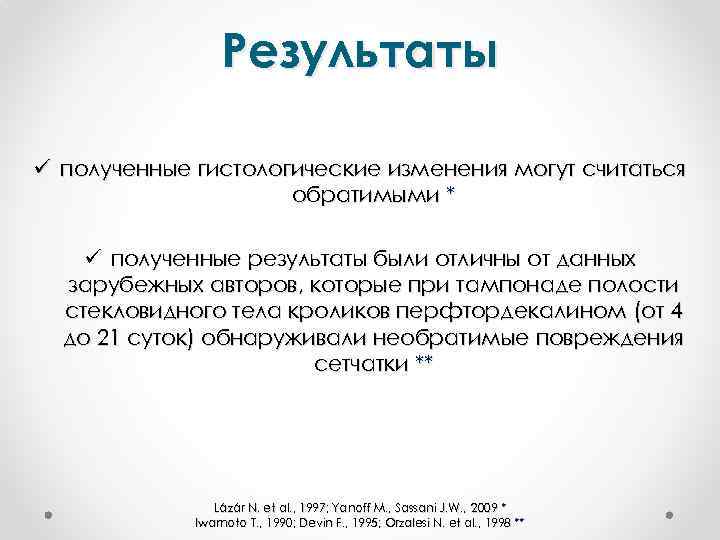 Результаты

✓ полученные гистологические изменения могут считаться обратимыми *

✓ полученные результаты были отличны от данных зарубежных авторов, которые при тампонаде полости стекловидного тела кроликов перфтордекалином (от 4 до 21 суток) обнаруживали необратимые повреждения сетчатки **

Lázár N. et al., 1997; Yanoff M., Sassani J.W., 2009 *
Iwamoto T., 1990; Devin F., 1995; Orzalesi N. et al., 1998 **